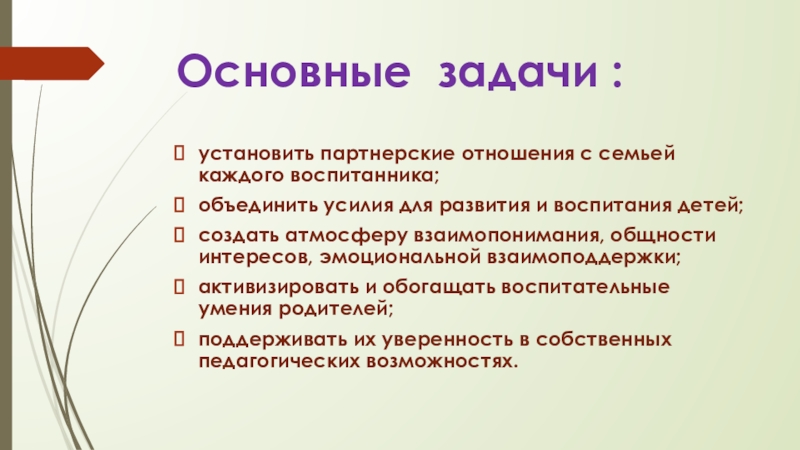 Основные задачи :

установить партнерские отношения с семьей каждого воспитанника;

объединить усилия для развития и воспитания детей;

создать атмосферу взаимопонимания, общности интересов, эмоциональной взаимоподдержки;

активизировать и обогащать воспитательные умения родителей;

поддерживать их уверенность в собственных педагогических возможностях.